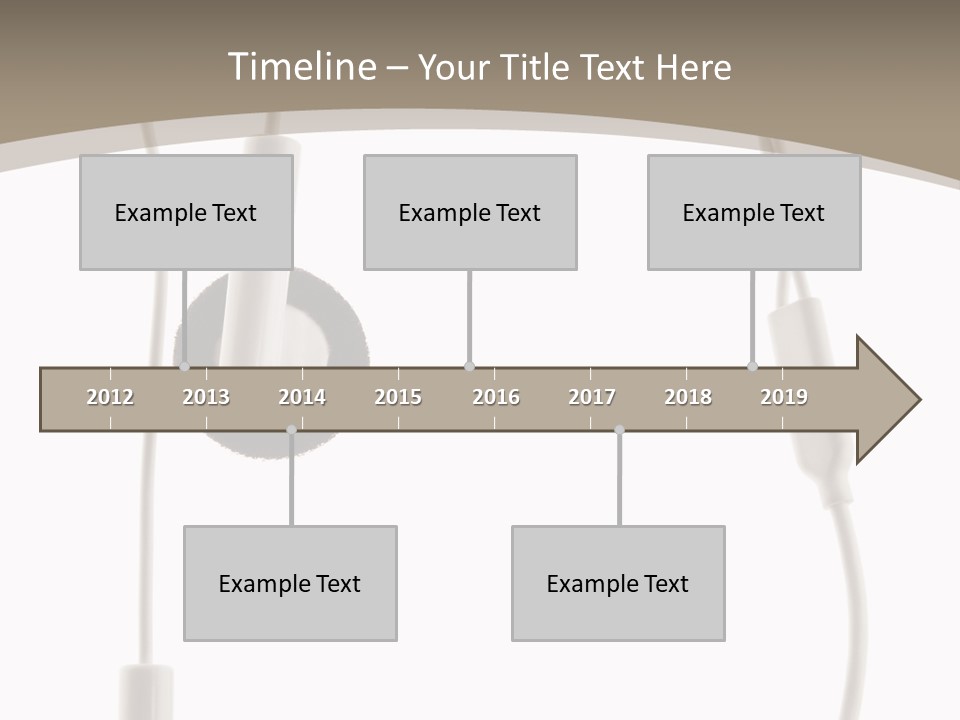 Timeline – Your Title Text Here

Example Text

Example Text

Example Text

2012 2013 2014 2015 2016 2017 2018 2019

Example Text

Example Text